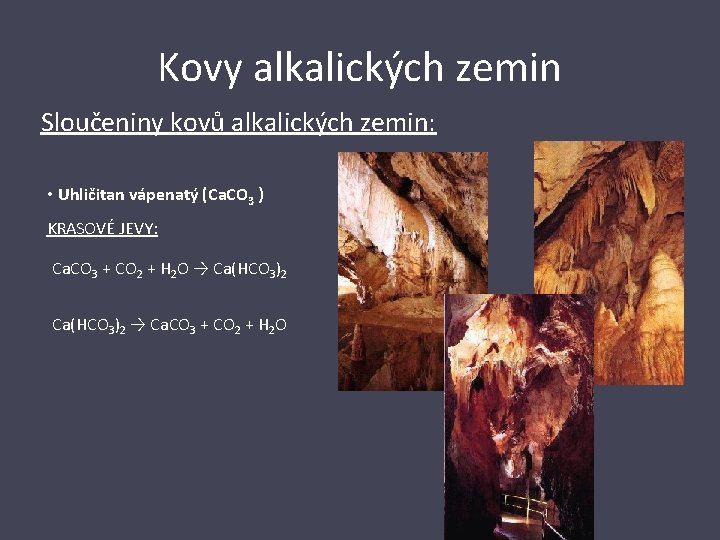 Kovy alkalických zemin

Sloučeniny kovů alkalických zemin:

• Uhličitan vápenatý ($CaCO_3$ )

KRASOVÉ JEVY:

$CaCO_3 + CO_2 + H_2O \rightarrow Ca(HCO_3)_2$

$Ca(HCO_3)_2 \rightarrow CaCO_3 + CO_2 + H_2O$